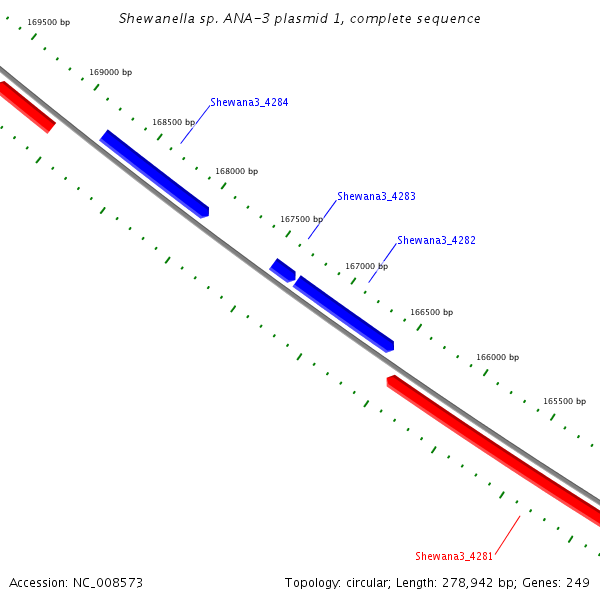 Shewanella sp. ANA-3 plasmid 1, complete sequence

169500 bp

169000 bp

Shewana3_4284

168500 bp

168000 bp

Shewana3_4283

167500 bp

Shewana3_4282

167000 bp

166500 bp

166000 bp

165500 bp

Shewana3_4281

Accession: NC_008573

Topology: circular; Length: 278,942 bp; Genes: 249